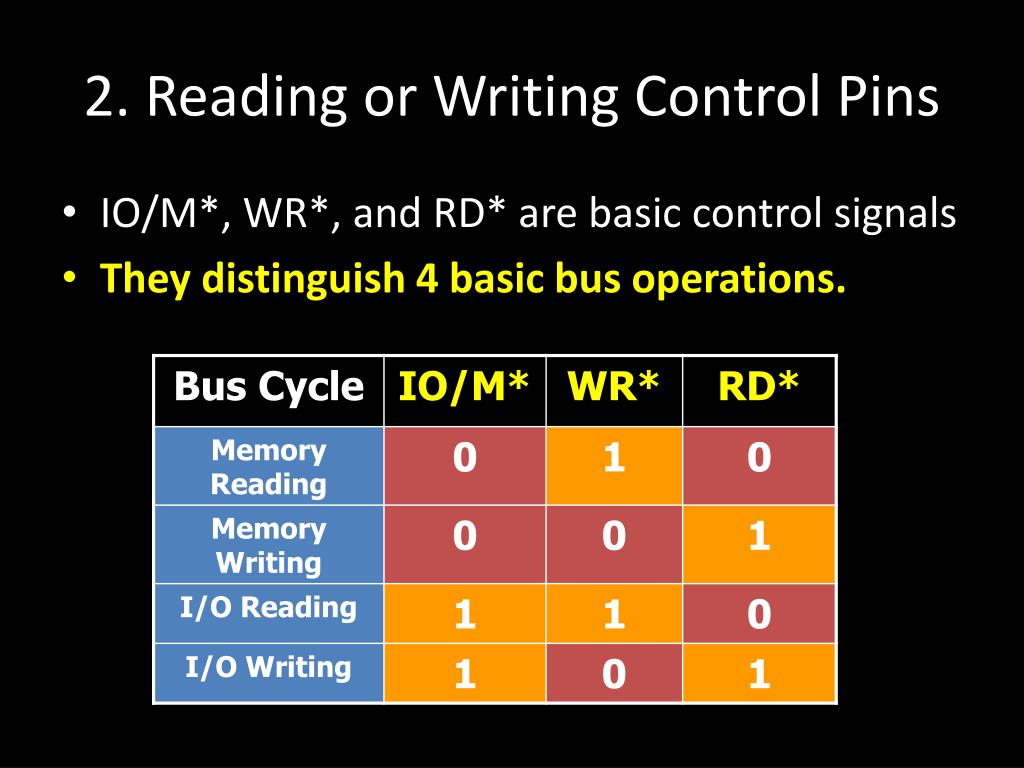 2. Reading or Writing Control Pins

• IO/M*, WR*, and RD* are basic control signals
• They distinguish 4 basic bus operations.

| Bus Cycle | IO/M* | WR* | RD* |
|---|---|---|---|
| Memory Reading | 0 | 1 | 0 |
| Memory Writing | 0 | 0 | 1 |
| I/O Reading | 1 | 1 | 0 |
| I/O Writing | 1 | 0 | 1 |